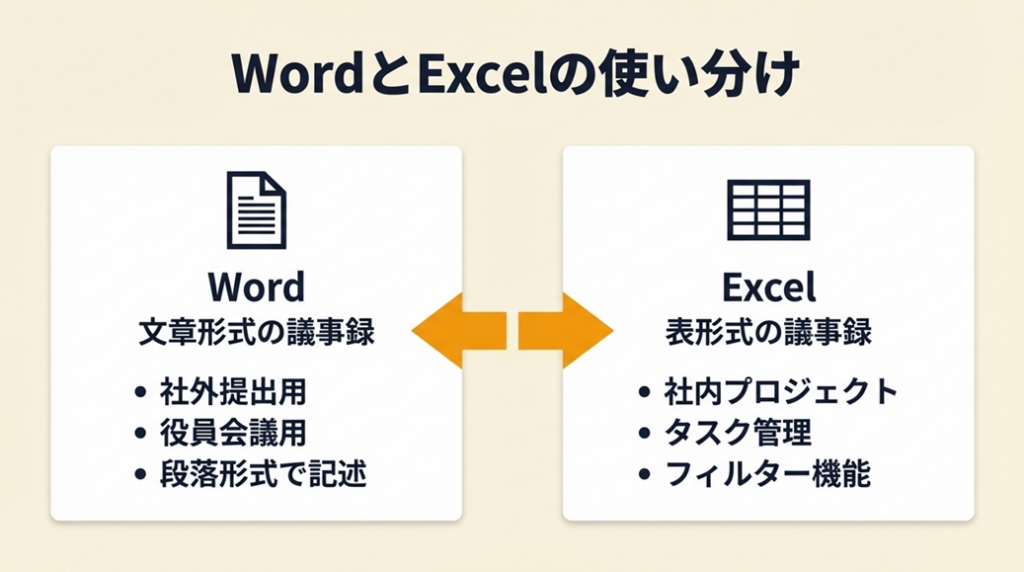 WordとExcelの使い分け

Word
文章形式の議事録

• 社外提出用
• 役員会議用
• 段落形式で記述

Excel
表形式の議事録

• 社内プロジェクト
• タスク管理
• フィルター機能